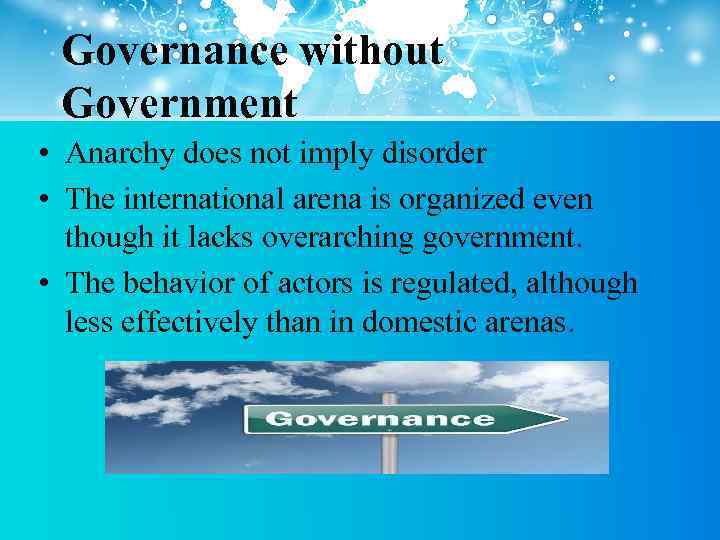 Governance without Government

• Anarchy does not imply disorder
• The international arena is organized even though it lacks overarching government.
• The behavior of actors is regulated, although less effectively than in domestic arenas.

Governance